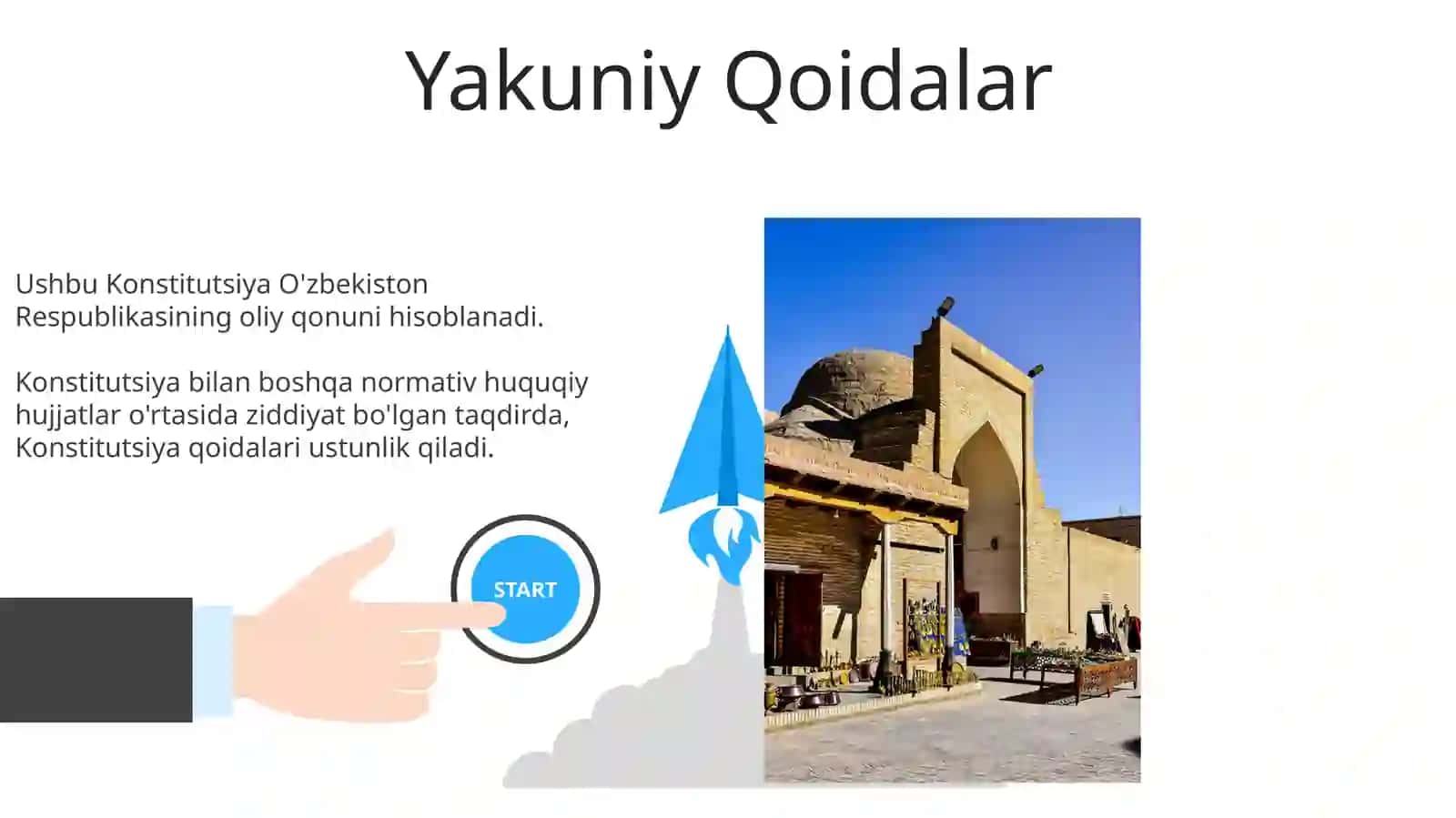 Yakuniy Qoidalar

Ushbu Konstitutsiya O'zbekiston Respublikasining oliy qonuni hisoblanadi.

Konstitutsiya bilan boshqa normativ huquqiy hujjatlar o'rtasida ziddiyat bo'lgan taqdirda, Konstitutsiya qoidalari ustunlik qiladi.

START